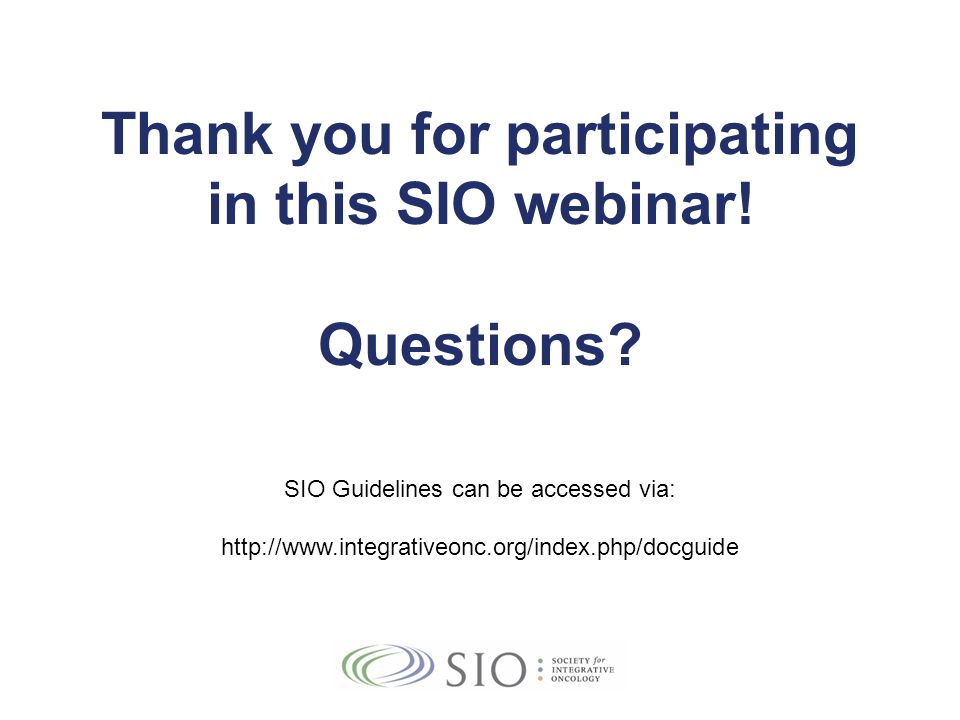 Thank you for participating in this SIO webinar!

Questions?

SIO Guidelines can be accessed via:

http://www.integrativeonc.org/index.php/docguide

SIO SOCIETY for INTEGRATIVE ONCOLOGY